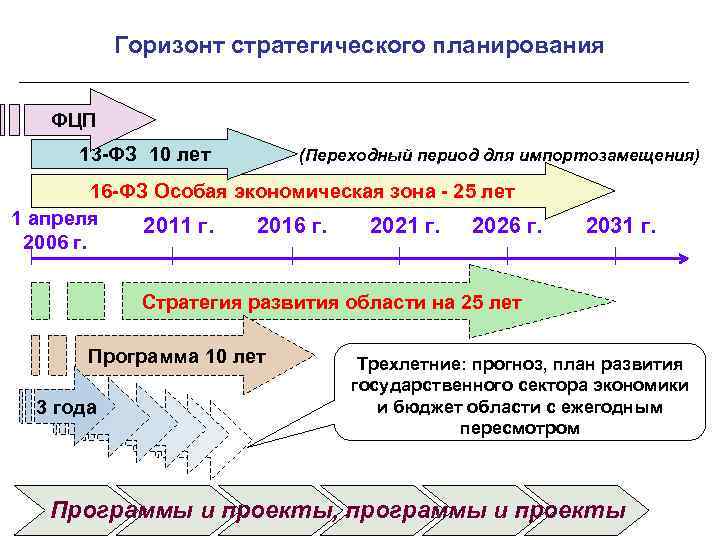 Горизонт стратегического планирования

ФЦП

13-ФЗ 10 лет

(Переходный период для импортозамещения)

16-ФЗ Особая экономическая зона - 25 лет

1 апреля 2006 г.

2011 г.

2016 г.

2021 г.

2026 г.

2031 г.

Стратегия развития области на 25 лет

Программа 10 лет

3 года

Трехлетние: прогноз, план развития государственного сектора экономики и бюджет области с ежегодным пересмотром

Программы и проекты, программы и проекты